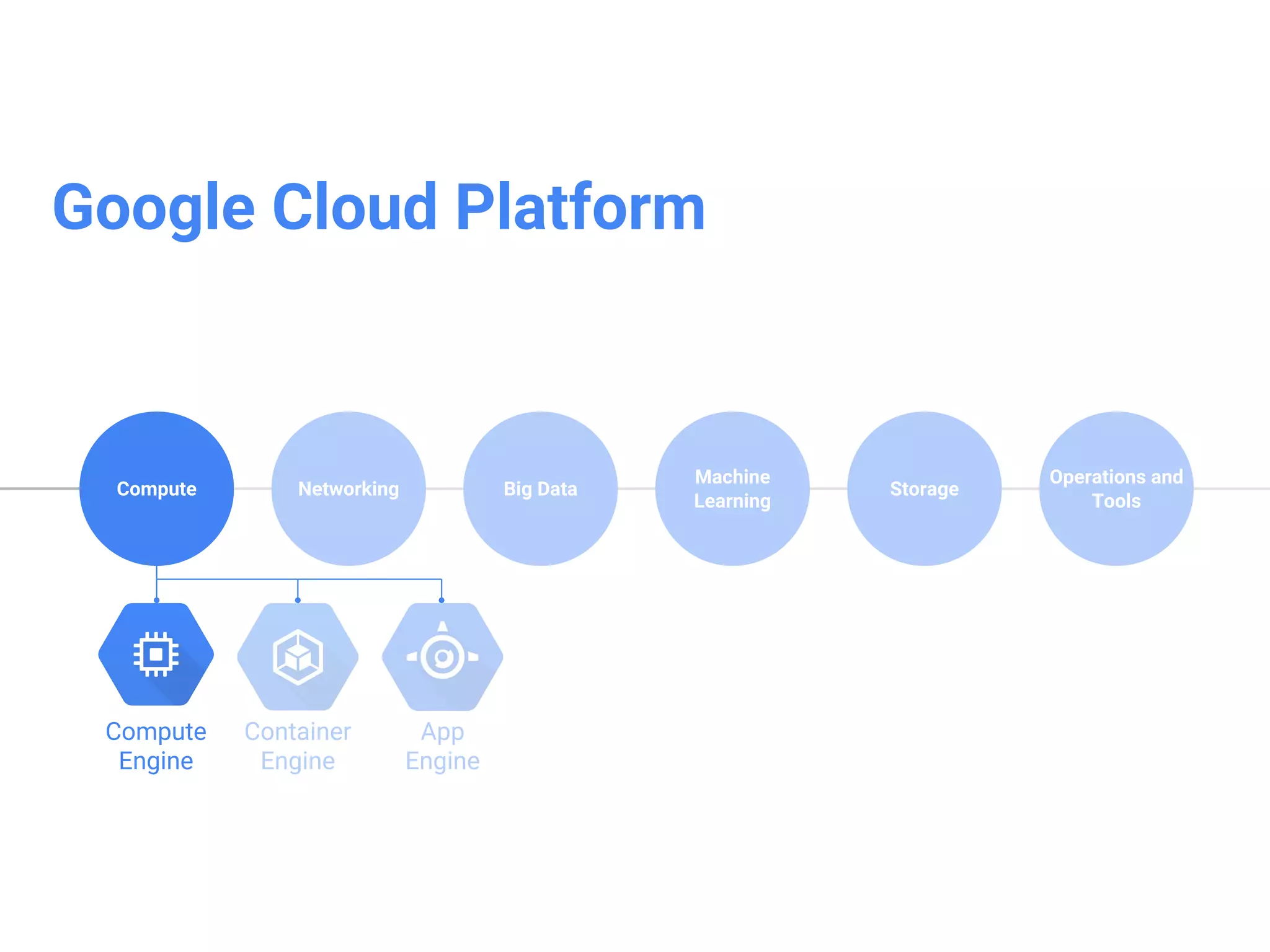 Google Cloud Platform

Compute

Networking

Big Data

Machine Learning

Storage

Operations and Tools

Compute Engine

Container Engine

App Engine